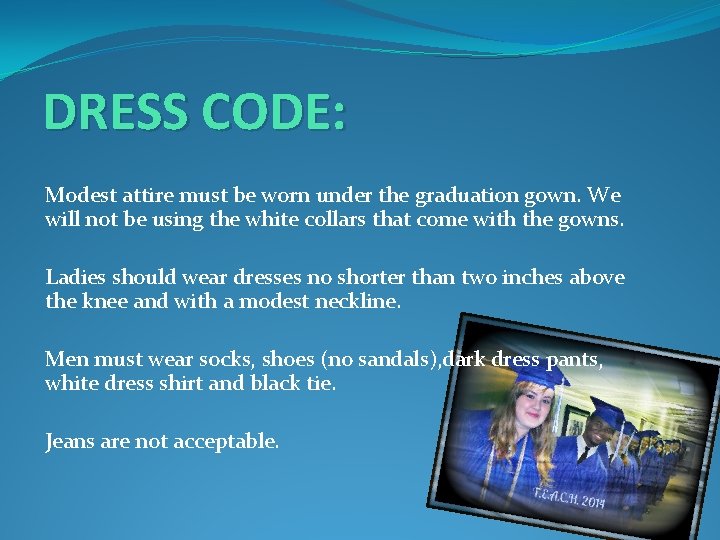 DRESS CODE:

Modest attire must be worn under the graduation gown. We will not be using the white collars that come with the gowns.

Ladies should wear dresses no shorter than two inches above the knee and with a modest neckline.

Men must wear socks, shoes (no sandals),dark dress pants, white dress shirt and black tie.

Jeans are not acceptable.

T.E.A.C.H. 2014